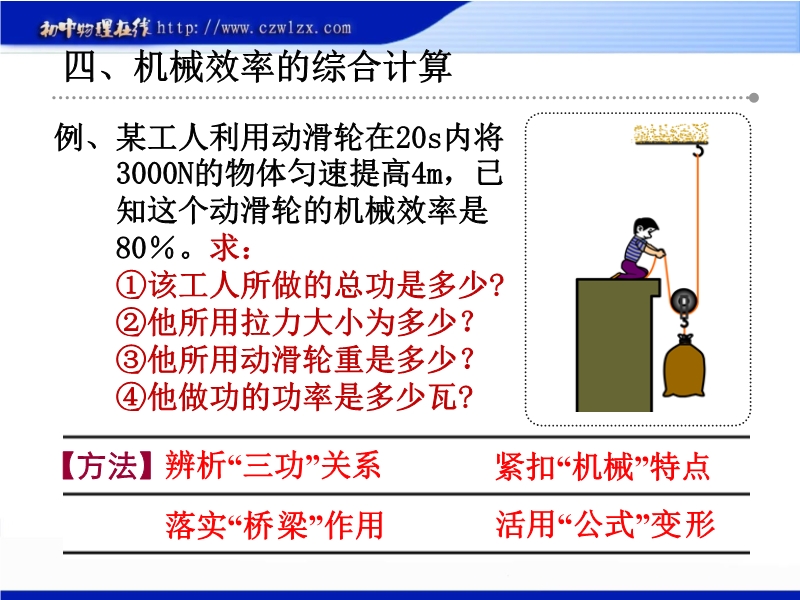 初中物理在线 http://www.czwlzx.com

四、机械效率的综合计算

例、某工人利用动滑轮在20s内将3000N的物体匀速提高4m，已知这个动滑轮的机械效率是80%。求：
①该工人所做的总功是多少?
②他所用拉力大小为多少?
③他所用动滑轮重是多少?
④他做功的功率是多少瓦?

【方法】辨析“三功”关系　紧扣“机械”特点
落实“桥梁”作用　活用“公式”变形